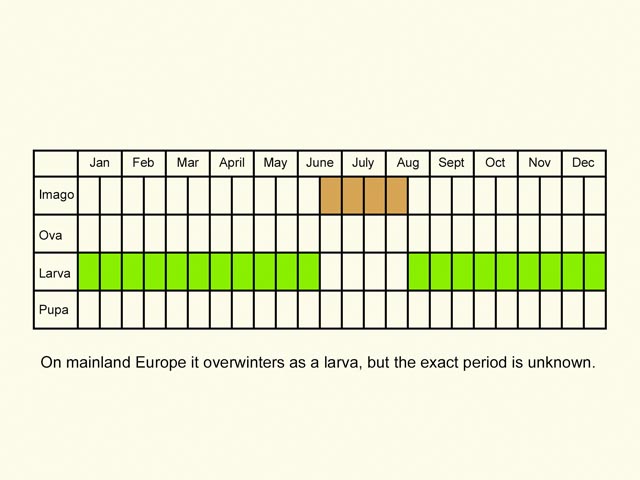 |  | Jan | Feb | Mar | April | May | June | July | Aug | Sept | Oct | Nov | Dec |
|---|---|---|---|---|---|---|---|---|---|---|---|---|
| Imago |  |  |  |  |  |  |  |  |  |  |  |  |
| Ova |  |  |  |  |  |  |  |  |  |  |  |  |
| Larva |  |  |  |  |  |  |  |  |  |  |  |  |
| Pupa |  |  |  |  |  |  |  |  |  |  |  |  |

On mainland Europe it overwinters as a larva, but the exact period is unknown.